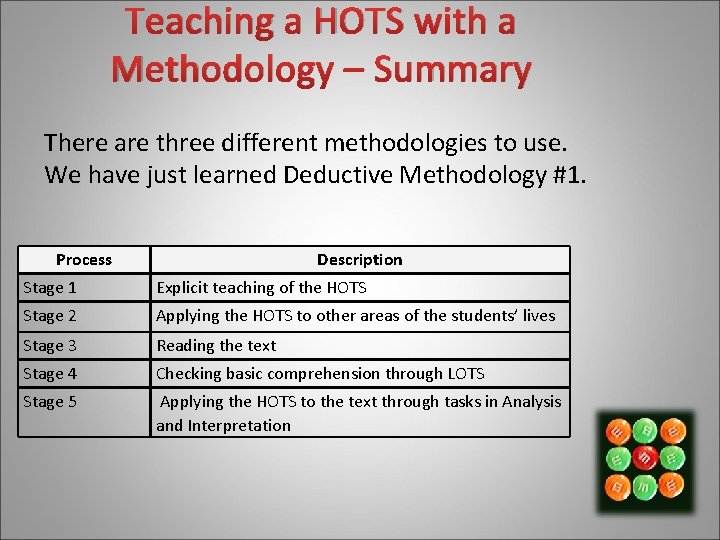 Teaching a HOTS with a Methodology – Summary

There are three different methodologies to use. We have just learned Deductive Methodology #1.

| Process | Description |
|---|---|
| Stage 1 | Explicit teaching of the HOTS |
| Stage 2 | Applying the HOTS to other areas of the students' lives |
| Stage 3 | Reading the text |
| Stage 4 | Checking basic comprehension through LOTS |
| Stage 5 | Applying the HOTS to the text through tasks in Analysis and Interpretation |